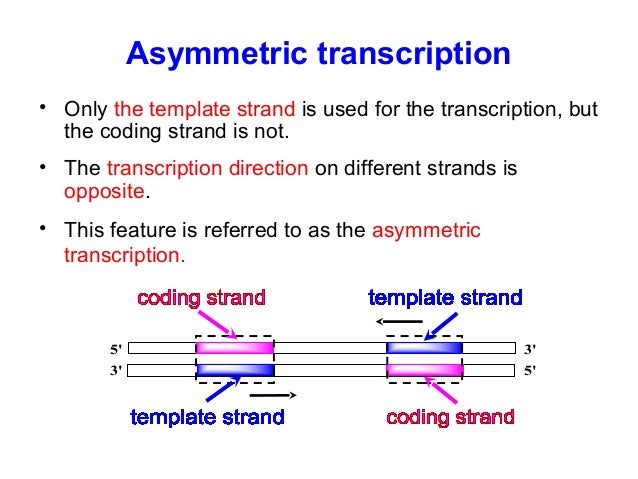 Asymmetric transcription

• Only the template strand is used for the transcription, but the coding strand is not.

• The transcription direction on different strands is opposite.

• This feature is referred to as the asymmetric transcription.

coding strand

template strand

5'

3'

3'

5'

template strand

coding strand